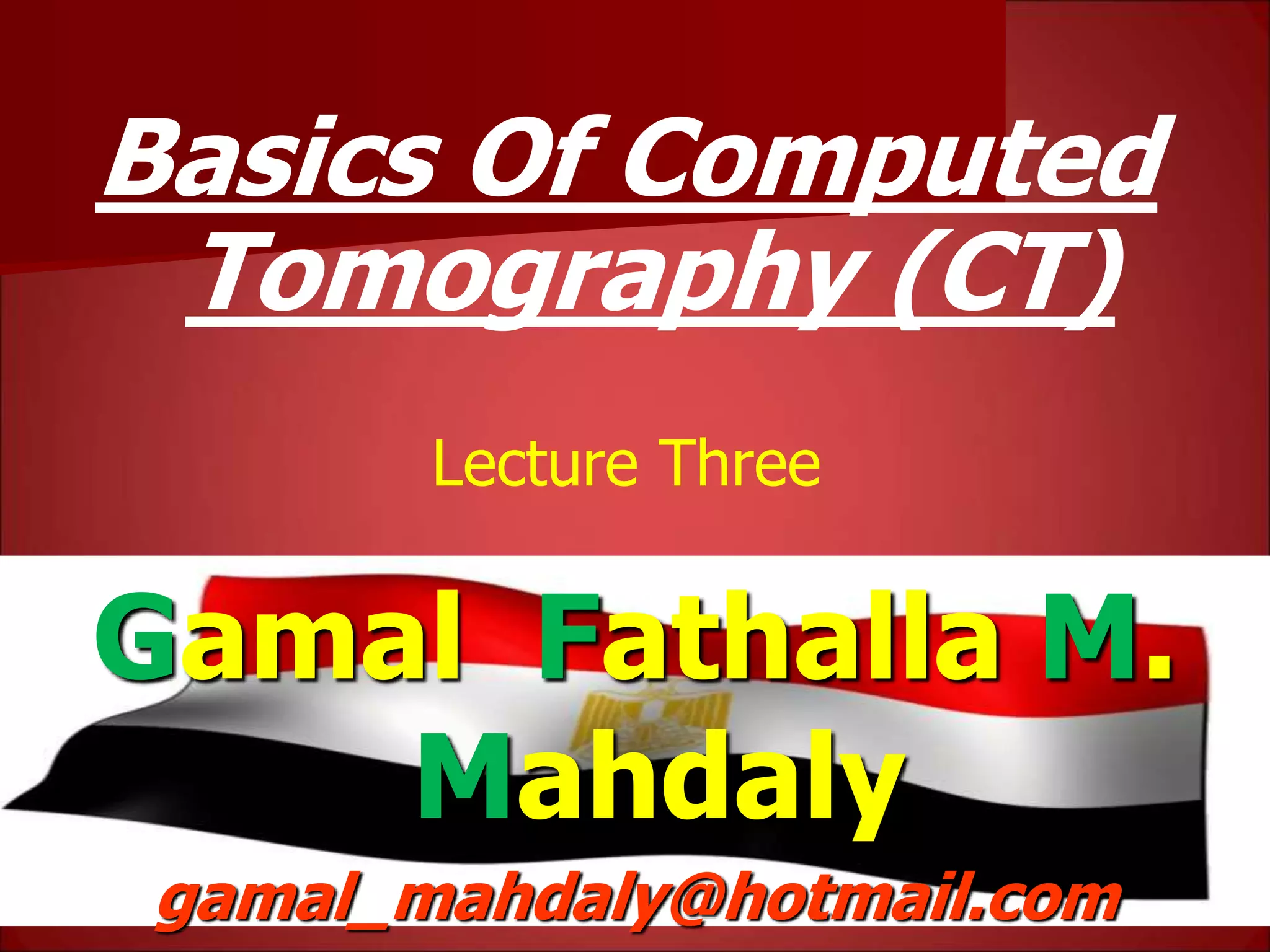 Basics Of Computed Tomography (CT)

Lecture Three

Gamal Fathalla M. Mahdaly

gamal_mahdaly@hotmail.com